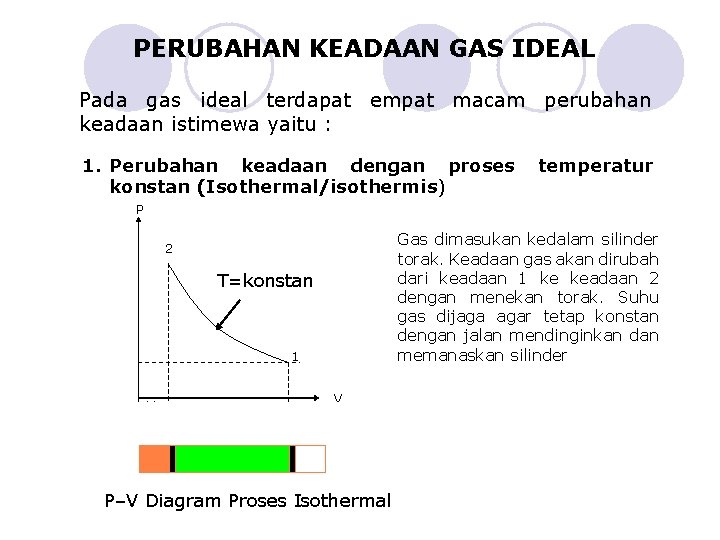 PERUBAHAN KEADAAN GAS IDEAL

Pada gas ideal terdapat empat macam perubahan keadaan istimewa yaitu :

1. Perubahan keadaan dengan proses temperatur konstan (Isothermal/isothermis)

P

2

T=konstan

1

V

Gas dimasukan kedalam silinder torak. Keadaan gas akan dirubah dari keadaan 1 ke keadaan 2 dengan menekan torak. Suhu gas dijaga agar tetap konstan dengan jalan mendinginkan dan memanaskan silinder

P–V Diagram Proses Isothermal